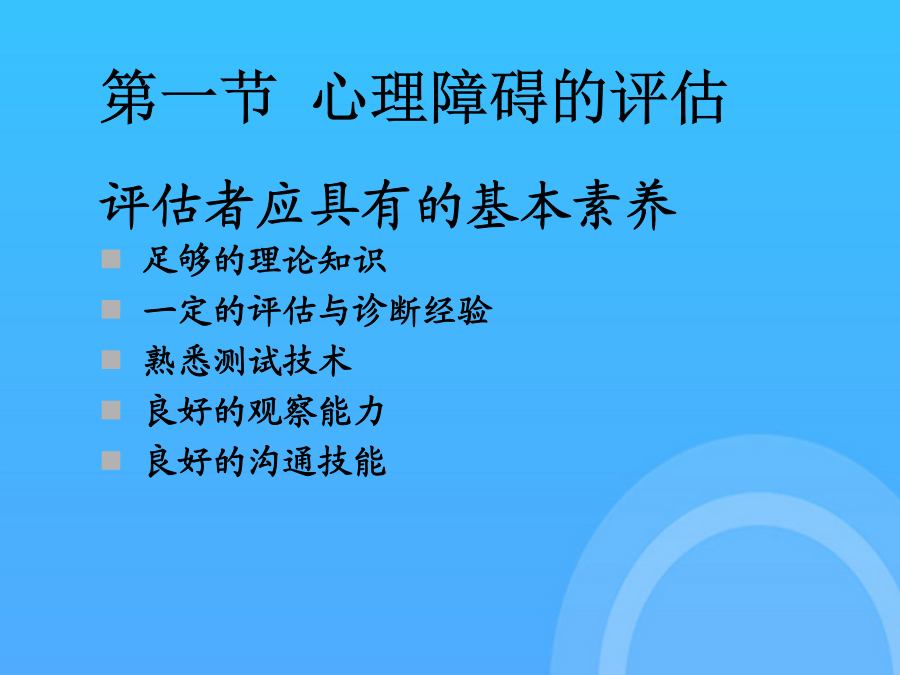 第一节 心理障碍的评估

评估者应具有的基本素养

- 足够的理论知识
- 一定的评估与诊断经验
- 熟悉测试技术
- 良好的观察能力
- 良好的沟通技能